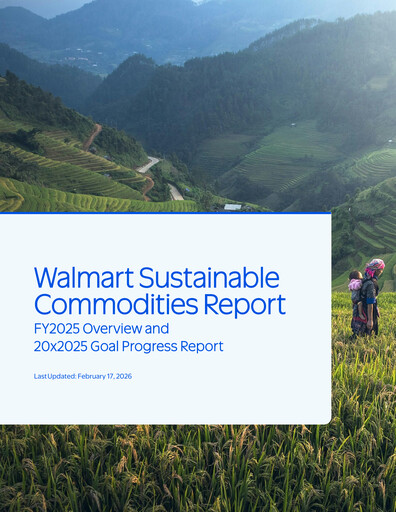 Walmart Sustainable Commodities Report

FY2025 Overview and
20x2025 Goal Progress Report

Last Updated: February 17, 2026